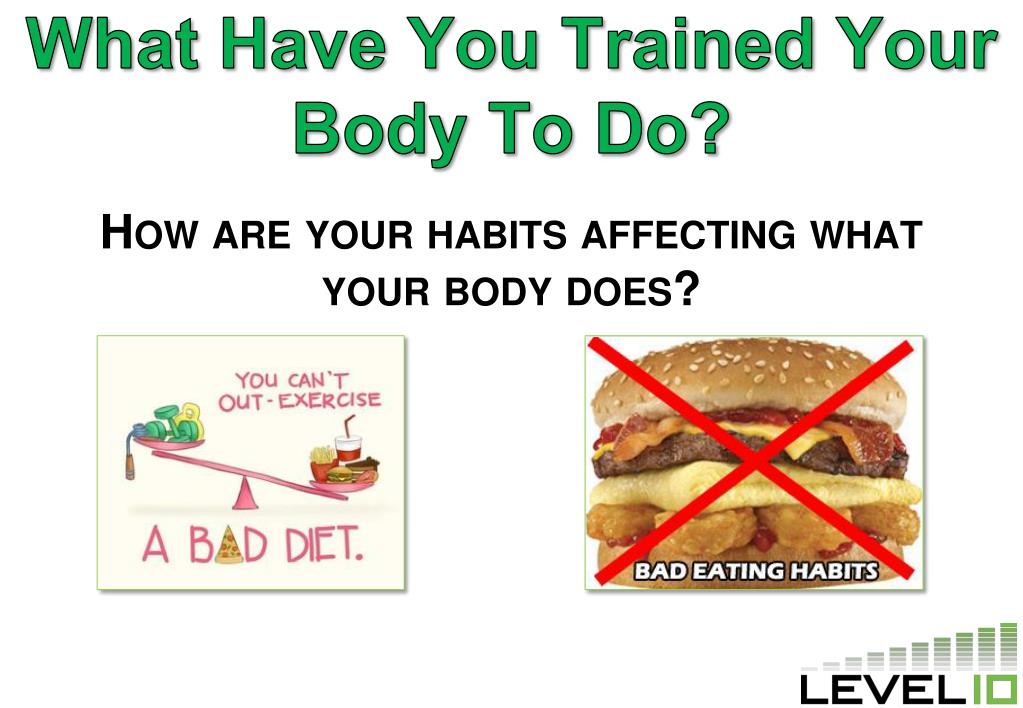 What Have You Trained Your Body To Do?

HOW ARE YOUR HABITS AFFECTING WHAT YOUR BODY DOES?

YOU CAN'T OUT-EXERCISE A BAD DIET.

BAD EATING HABITS

LEVEL10